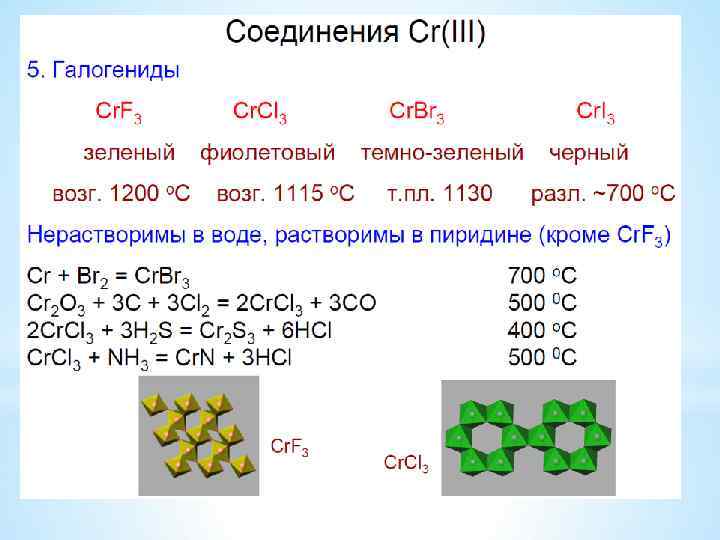 Соединения Cr(III)

5. Галогениды

| $CrF_3$ | $CrCl_3$ | $CrBr_3$ | $CrI_3$ |
|---|---|---|---|
| зеленый | фиолетовый | темно-зеленый | черный |
| возг. 1200 $^oC$ | возг. 1115 $^oC$ | т.пл. 1130 | разл. ~700 $^oC$ |

Нерастворимы в воде, растворимы в пиридине (кроме $CrF_3$)

$Cr + Br_2 = CrBr_3$ 700 $^oC$
$Cr_2O_3 + 3C + 3Cl_2 = 2CrCl_3 + 3CO$ 500 $^0C$
$2CrCl_3 + 3H_2S = Cr_2S_3 + 6HCl$ 400 $^oC$
$CrCl_3 + NH_3 = CrN + 3HCl$ 500 $^0C$

$CrF_3$

$CrCl_3$